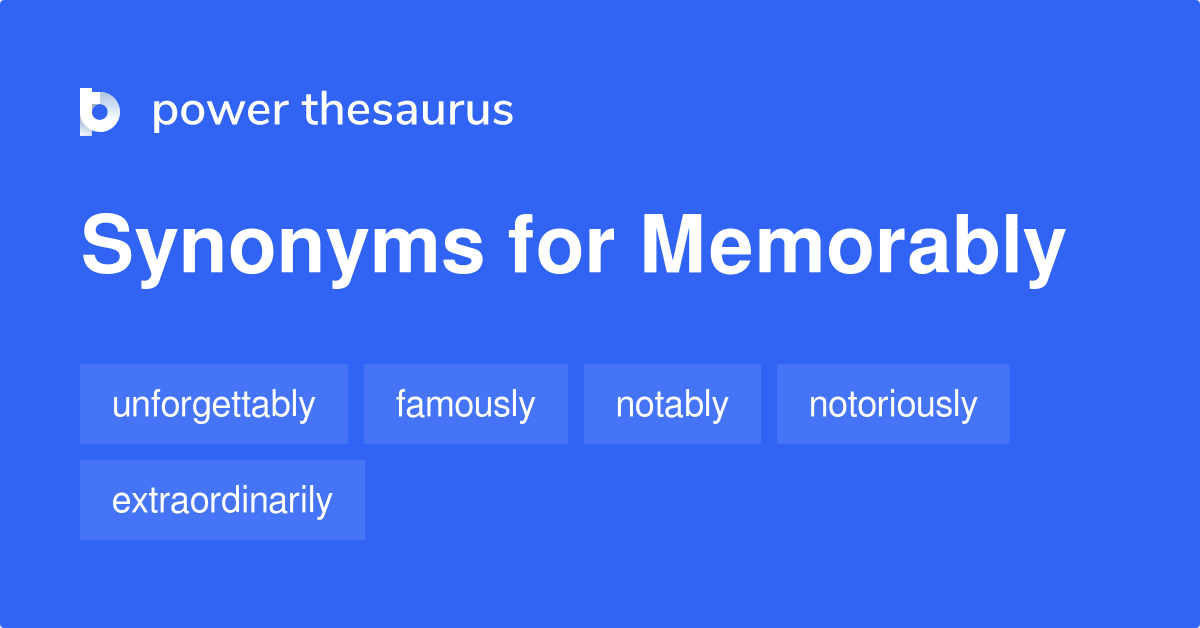 power thesaurus

Synonyms for Memorably

unforgettably famously notably notoriously extraordinarily